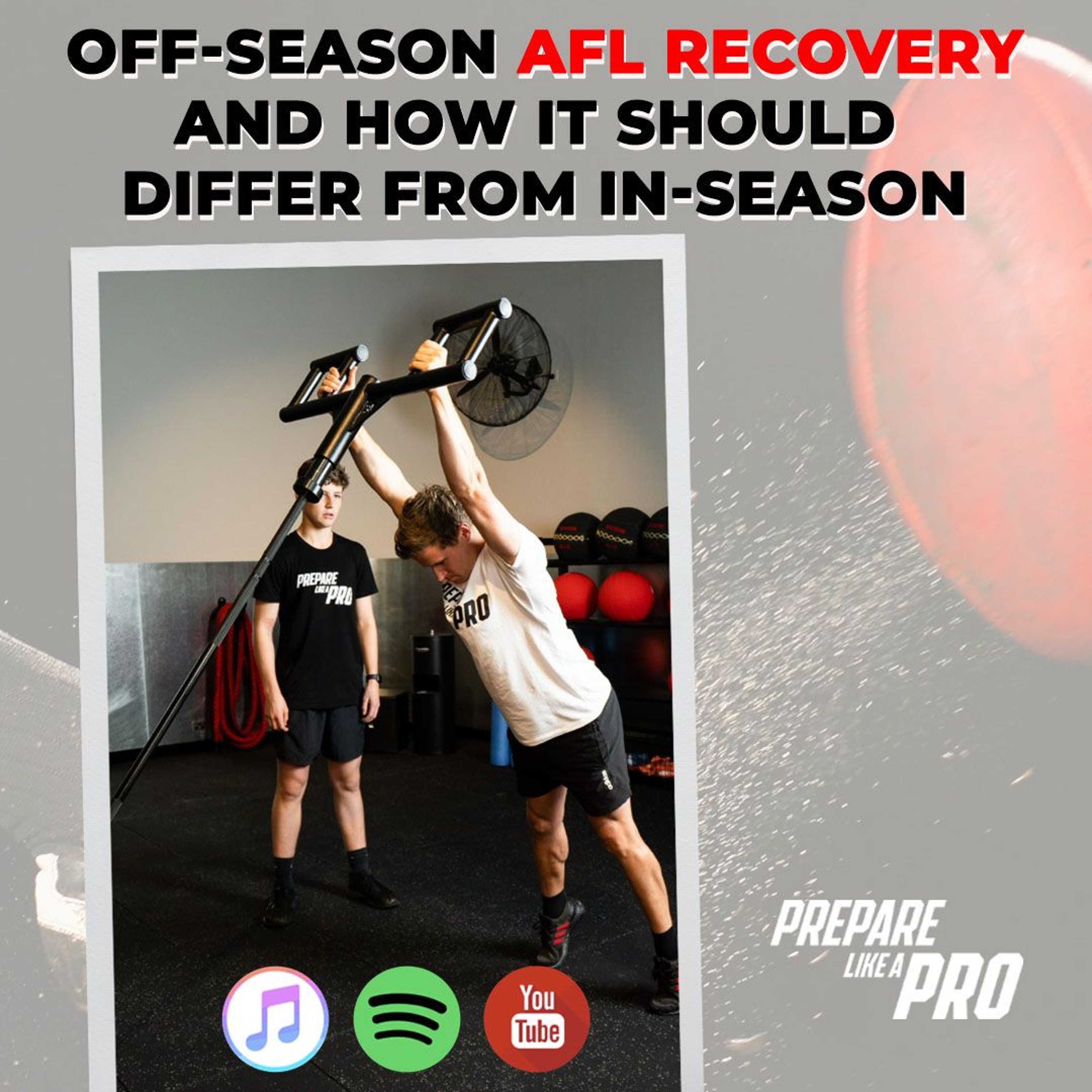 OFF-SEASON AFL RECOVERY AND HOW IT SHOULD DIFFER FROM IN-SEASON

PREPARE LIKE A PRO

PRO

You Tube

PREPARE LIKE A PRO